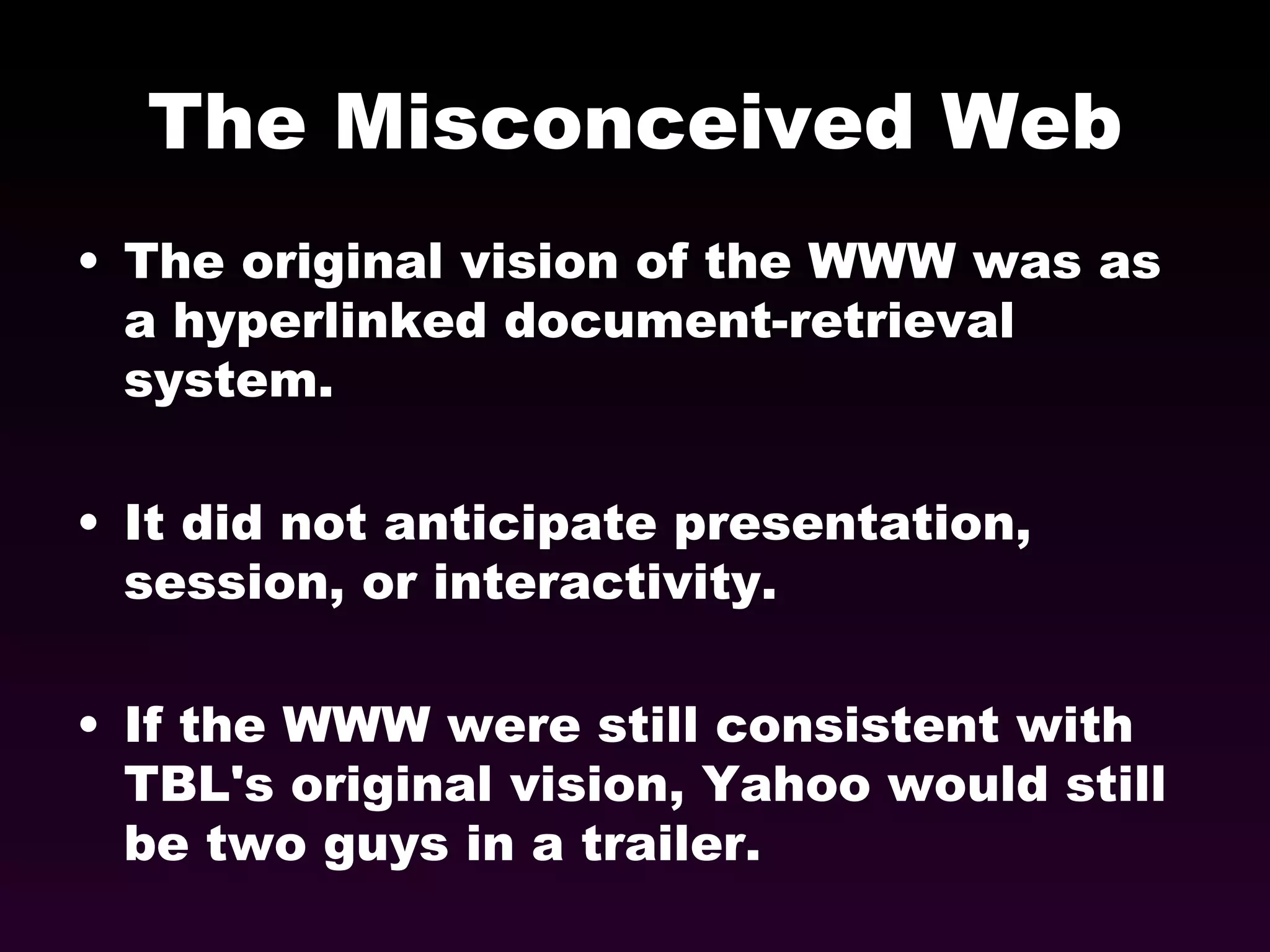 The Misconceived Web

• The original vision of the WWW was as a hyperlinked document-retrieval system.

• It did not anticipate presentation, session, or interactivity.

• If the WWW were still consistent with TBL's original vision, Yahoo would still be two guys in a trailer.